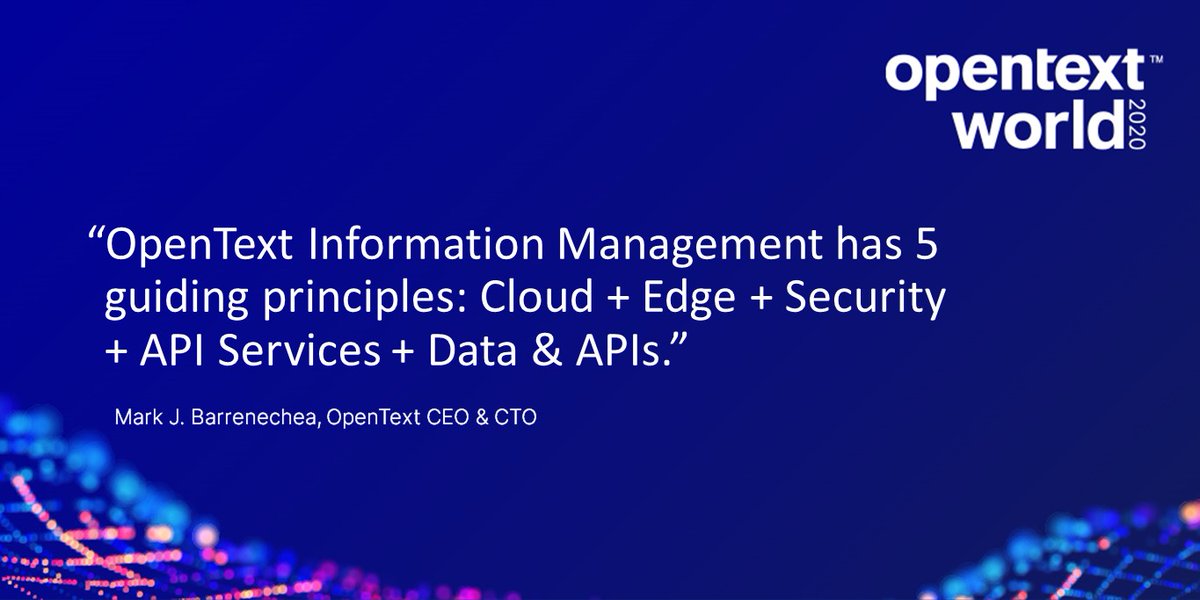 opentext™ world 2020

“OpenText Information Management has 5 guiding principles: Cloud + Edge + Security + API Services + Data & APIs.”

Mark J. Barrenechea, OpenText CEO & CTO